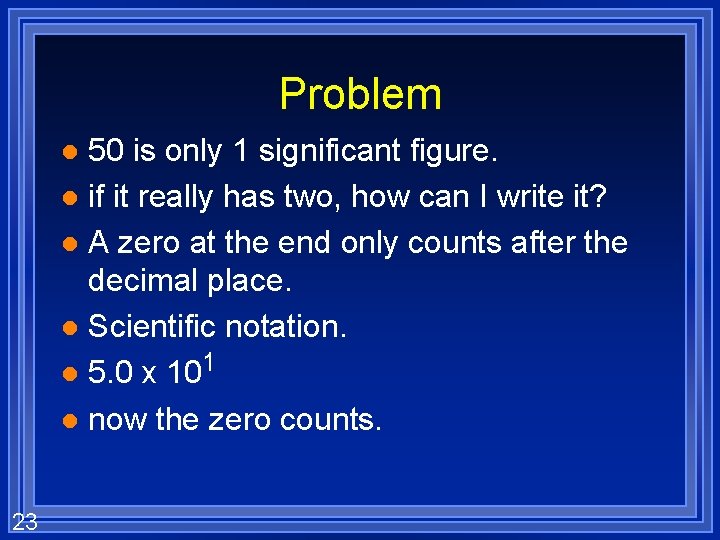 Problem

- 50 is only 1 significant figure.
- if it really has two, how can I write it?
- A zero at the end only counts after the decimal place.
- Scientific notation.
- $5.0 \times 10^1$
- now the zero counts.

23